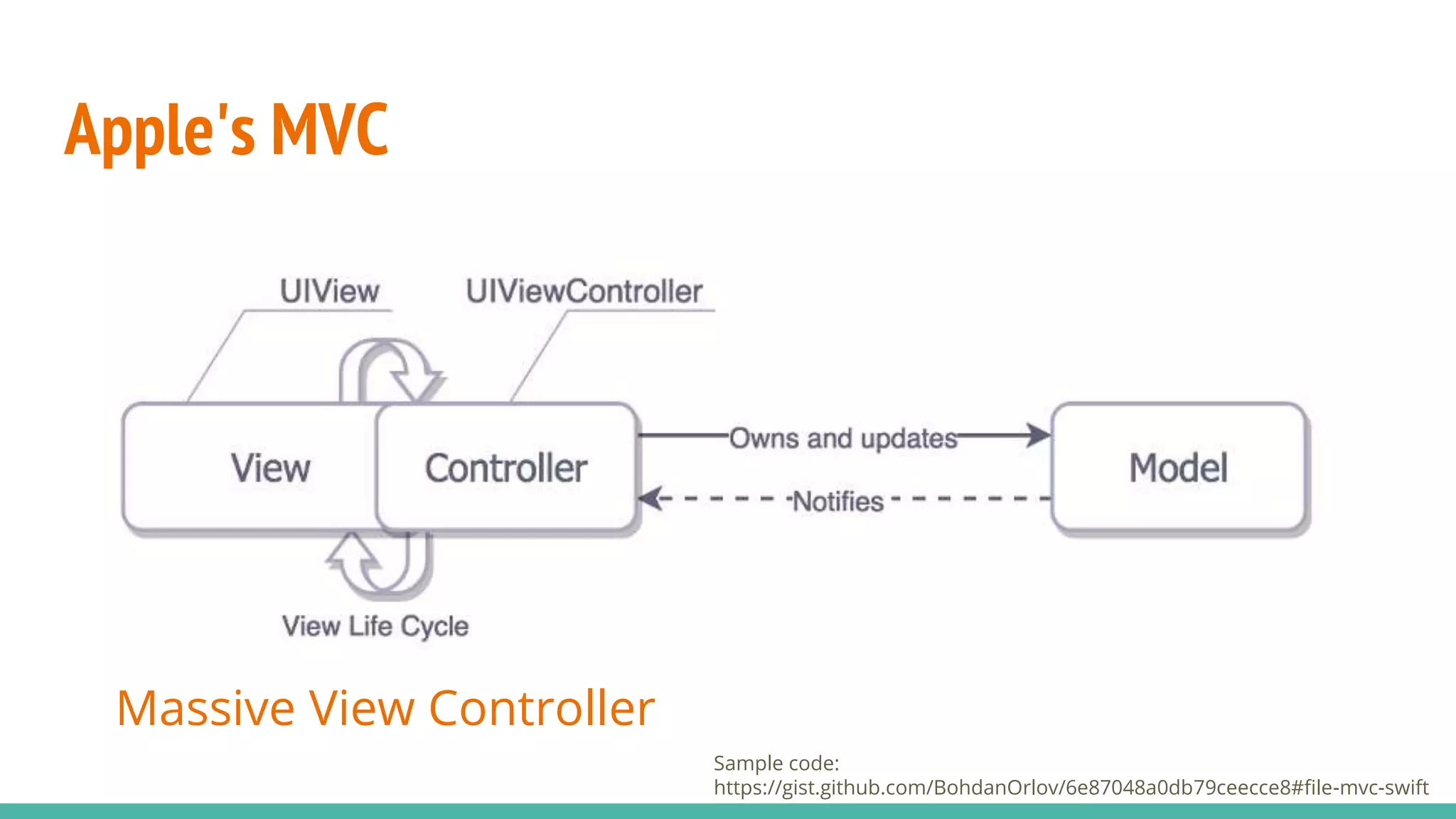 Apple's MVC

UIView

UIViewController

View

Controller

Owns and updates

Notifies

Model

View Life Cycle

Massive View Controller

Sample code:
https://gist.github.com/BohdanOrlov/6e87048a0db79ceecce8#file-mvc-swift